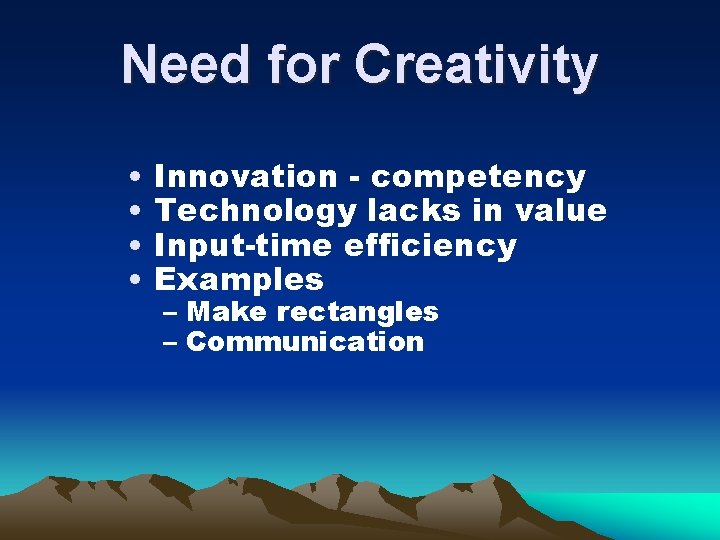 Need for Creativity

• Innovation - competency
• Technology lacks in value
• Input-time efficiency
• Examples
– Make rectangles
– Communication